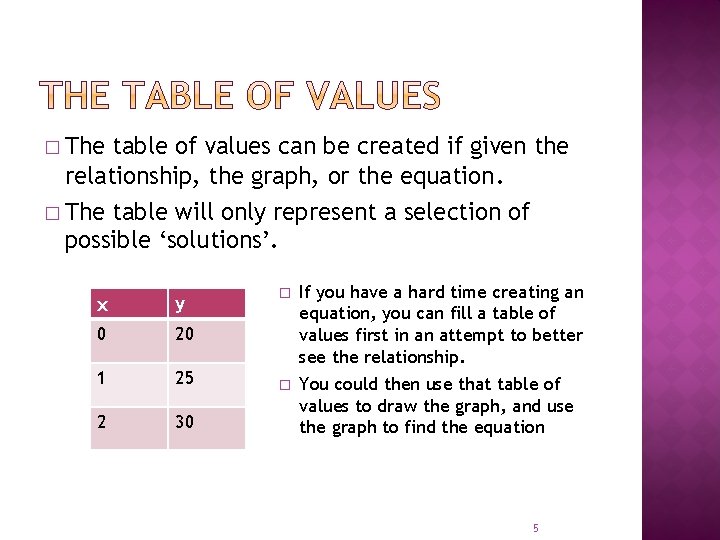 THE TABLE OF VALUES

□ The table of values can be created if given the relationship, the graph, or the equation.

□ The table will only represent a selection of possible ‘solutions’.

| x | y |
|---|---|
| 0 | 20 |
| 1 | 25 |
| 2 | 30 |

□ If you have a hard time creating an equation, you can fill a table of values first in an attempt to better see the relationship.

□ You could then use that table of values to draw the graph, and use the graph to find the equation

5